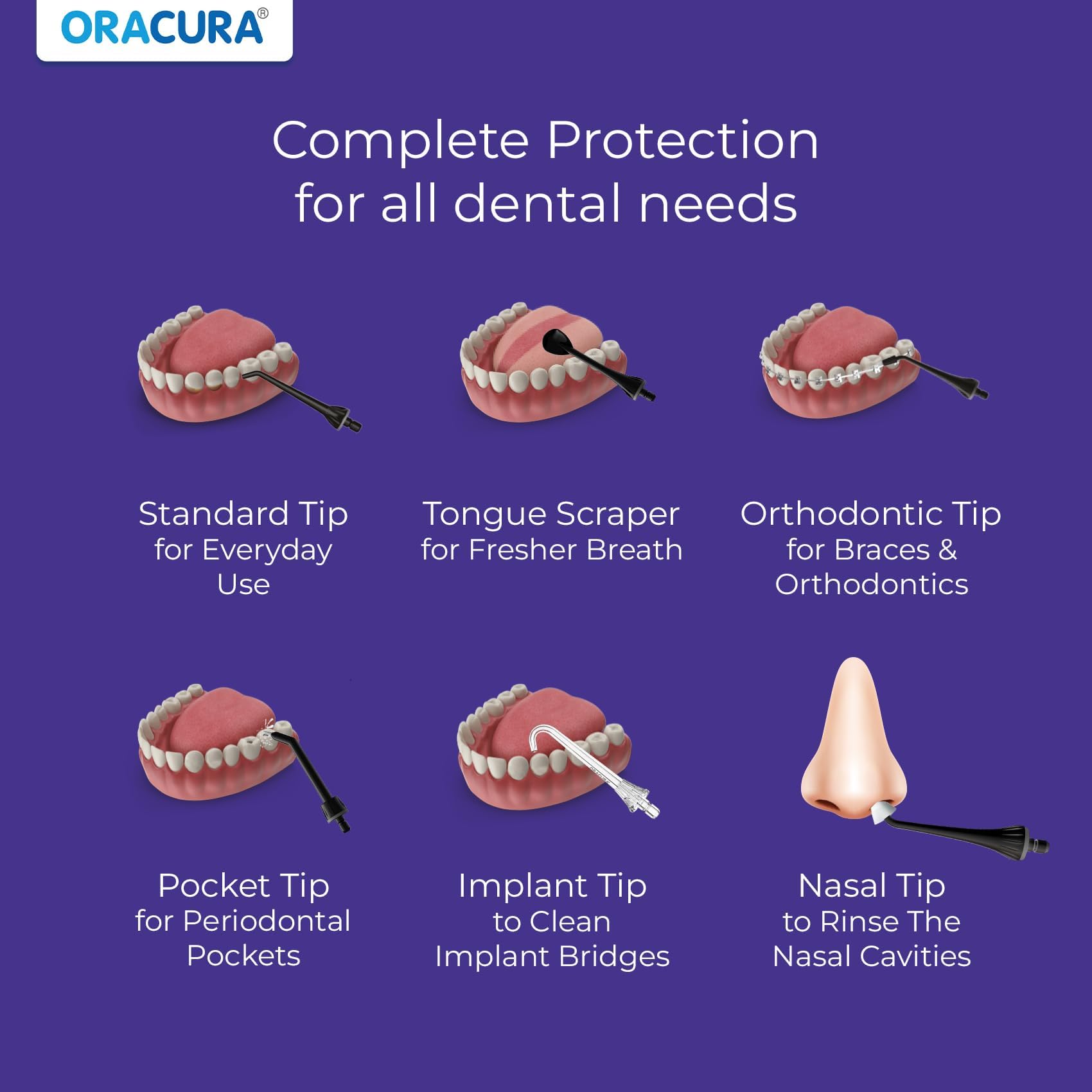 ORACURA®

Complete Protection for all dental needs

Standard Tip for Everyday Use

Tongue Scraper for Fresher Breath

Orthodontic Tip for Braces & Orthodontics

Pocket Tip for Periodontal Pockets

Implant Tip to Clean Implant Bridges

Nasal Tip to Rinse The Nasal Cavities